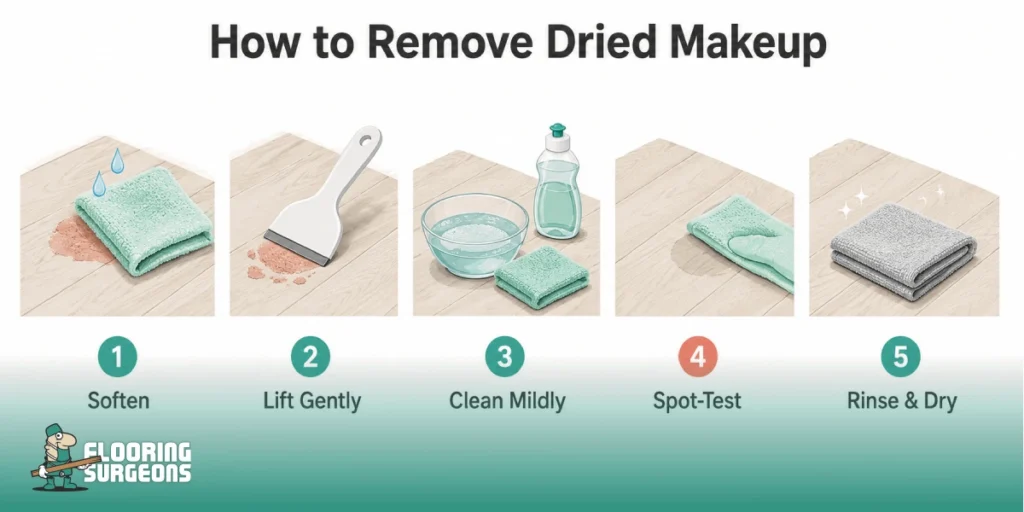 How to Remove Dried Makeup

1
Soften

2
Lift Gently

3
Clean Mildly

4
Spot-Test

5
Rinse & Dry

FLOORING SURGEONS